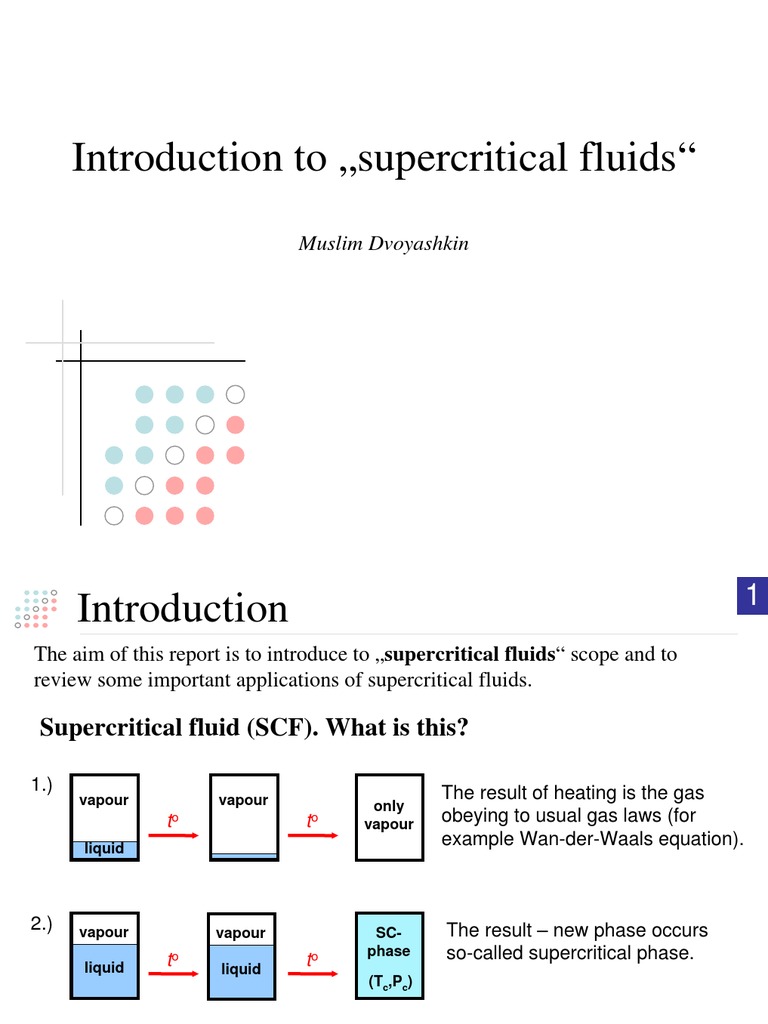 Introduction to „supercritical fluids“

Muslim Dvoyashkin

Introduction

1

The aim of this report is to introduce to „**supercritical fluids**“ scope and to review some important applications of supercritical fluids.

**Supercritical fluid (SCF). What is this?**

1.)

vapour

liquid

$t^o$

vapour

$t^o$

only vapour

The result of heating is the gas obeying to usual gas laws (for example Wan-der-Waals equation).

2.)

vapour

liquid

$t^o$

vapour

liquid

$t^o$

SC-phase

$(T_c,P_c)$

The result – new phase occurs so-called supercritical phase.